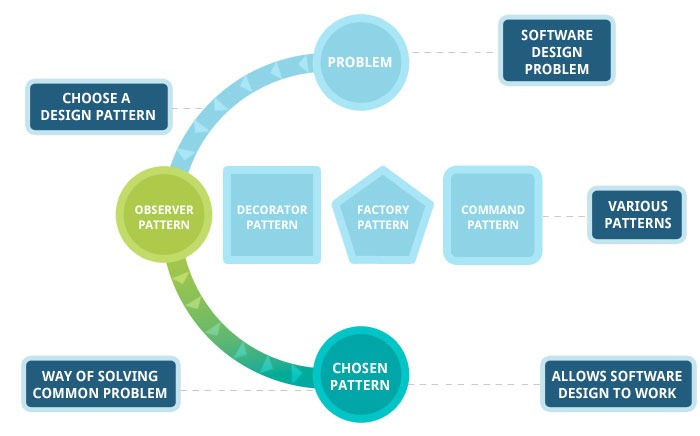 PROBLEM

SOFTWARE DESIGN PROBLEM

CHOOSE A DESIGN PATTERN

OBSERVER PATTERN

DECORATOR PATTERN

FACTORY PATTERN

COMMAND PATTERN

VARIOUS PATTERNS

WAY OF SOLVING COMMON PROBLEM

CHOSEN PATTERN

ALLOWS SOFTWARE DESIGN TO WORK